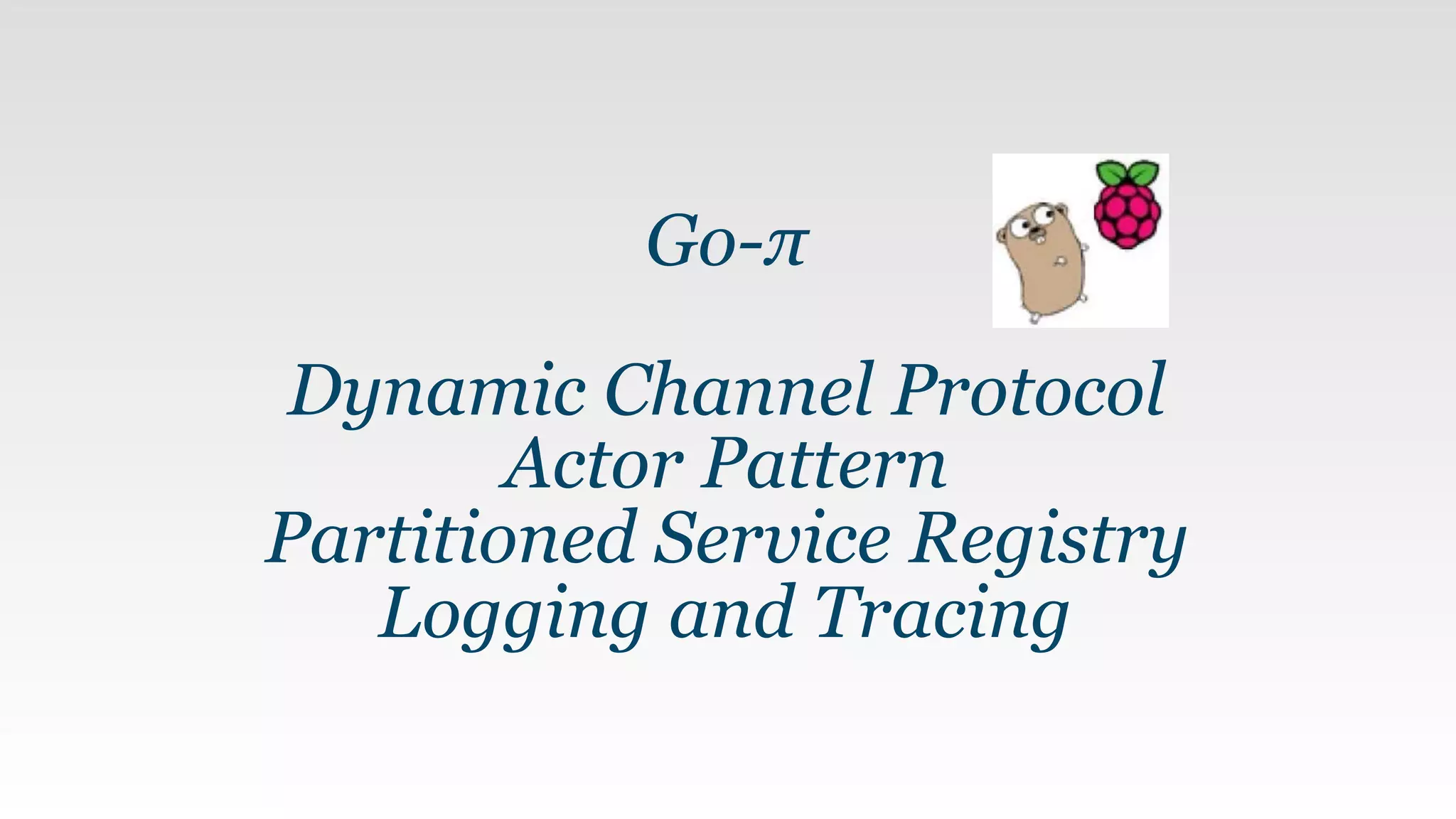 Go-π

Dynamic Channel Protocol
Actor Pattern
Partitioned Service Registry
Logging and Tracing